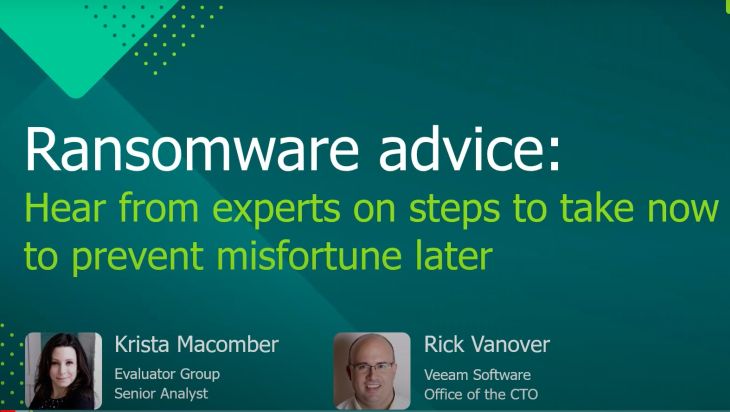 Ransomware advice:
Hear from experts on steps to take now to prevent misfortune later

Krista Macomber
Evaluator Group
Senior Analyst

Rick Vanover
Veeam Software
Office of the CTO